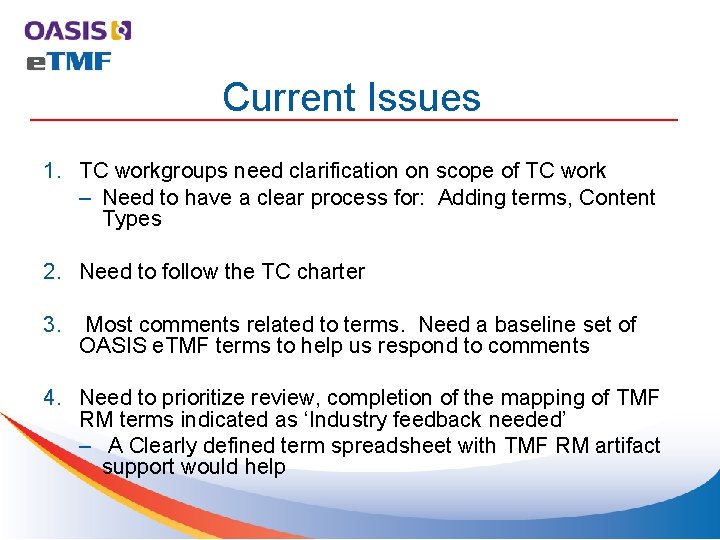 OASIS
eTMF

Current Issues

1. TC workgroups need clarification on scope of TC work
– Need to have a clear process for: Adding terms, Content Types

2. Need to follow the TC charter

3. Most comments related to terms. Need a baseline set of OASIS eTMF terms to help us respond to comments

4. Need to prioritize review, completion of the mapping of TMF RM terms indicated as ‘Industry feedback needed’
– A Clearly defined term spreadsheet with TMF RM artifact support would help